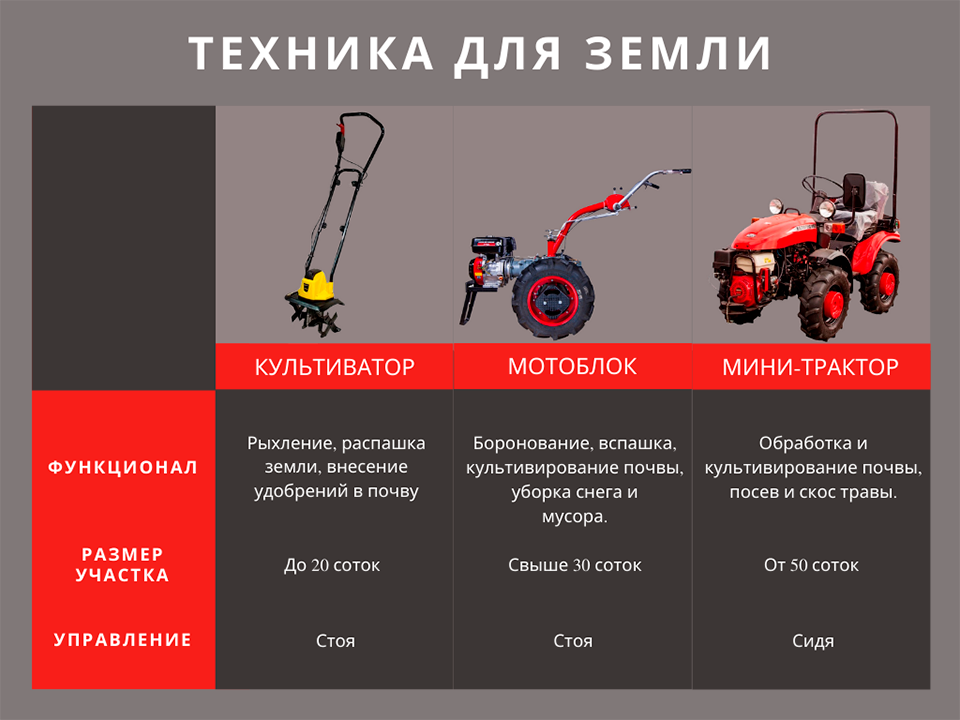 ТЕХНИКА ДЛЯ ЗЕМЛИ

| | КУЛЬТИВАТОР | МОТОБЛОК | МИНИ-ТРАКТОР |
|---|---|---|---|
| ФУНКЦИОНАЛ | Рыхление, распашка земли, внесение удобрений в почву | Боронование, вспашка, культивирование почвы, уборка снега и мусора. | Обработка и культивирование почвы, посев и скос травы. |
| РАЗМЕР УЧАСТКА | До 20 соток | Свыше 30 соток | От 50 соток |
| УПРАВЛЕНИЕ | Стоя | Стоя | Сидя |